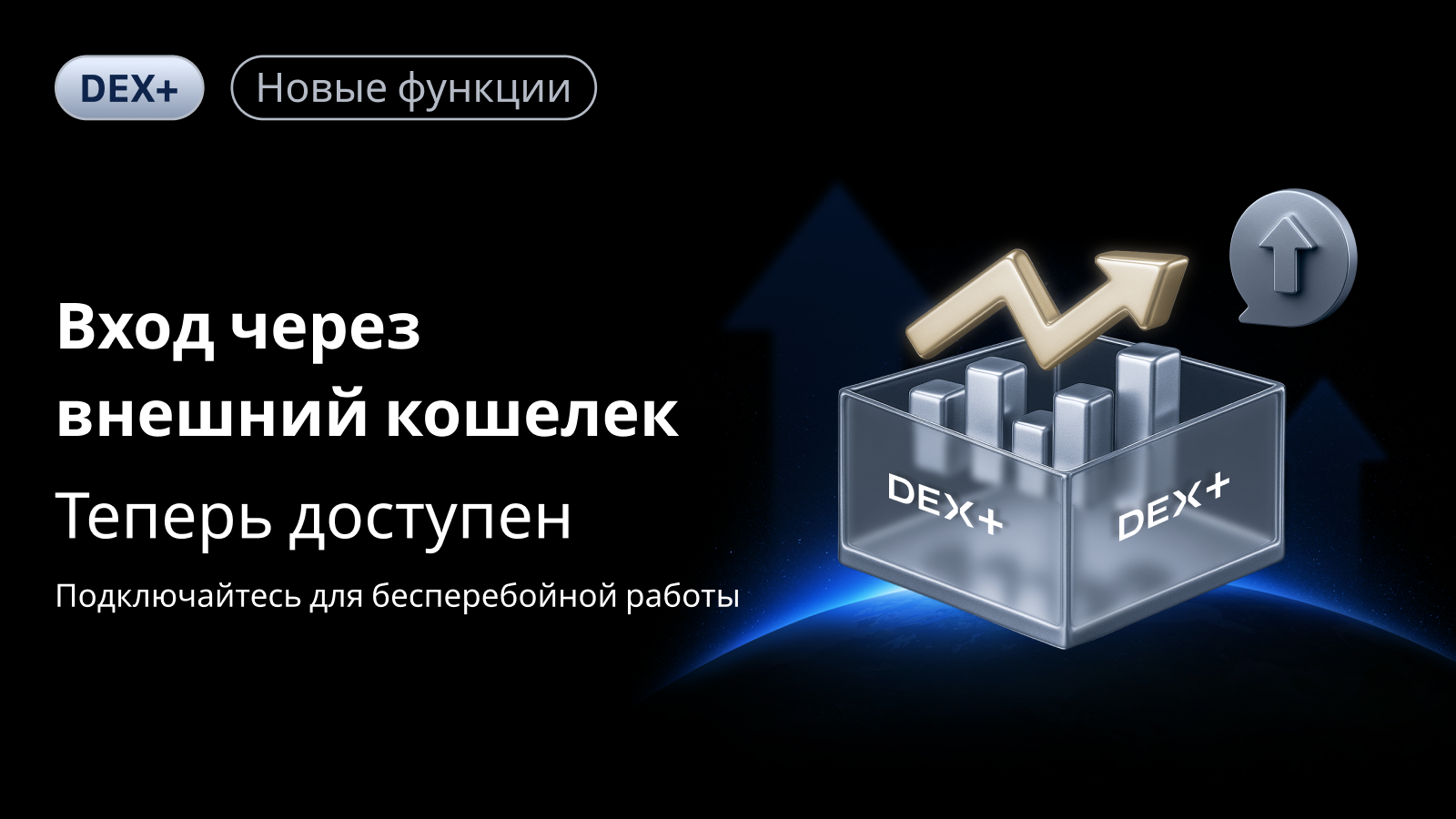 DEX+ Новые функции

Вход через внешний кошелек

Теперь доступен

Подключайтесь для бесперебойной работы

DEX+ DEX+